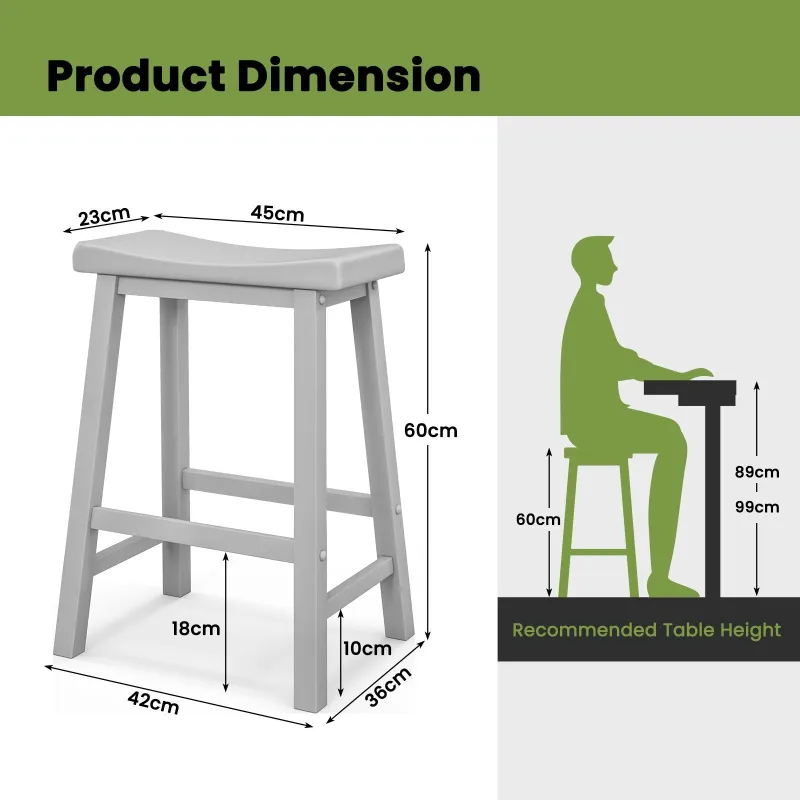 Product Dimension

23cm
45cm
60cm
18cm
10cm
42cm
36cm

60cm
89cm
-
99cm

Recommended Table Height